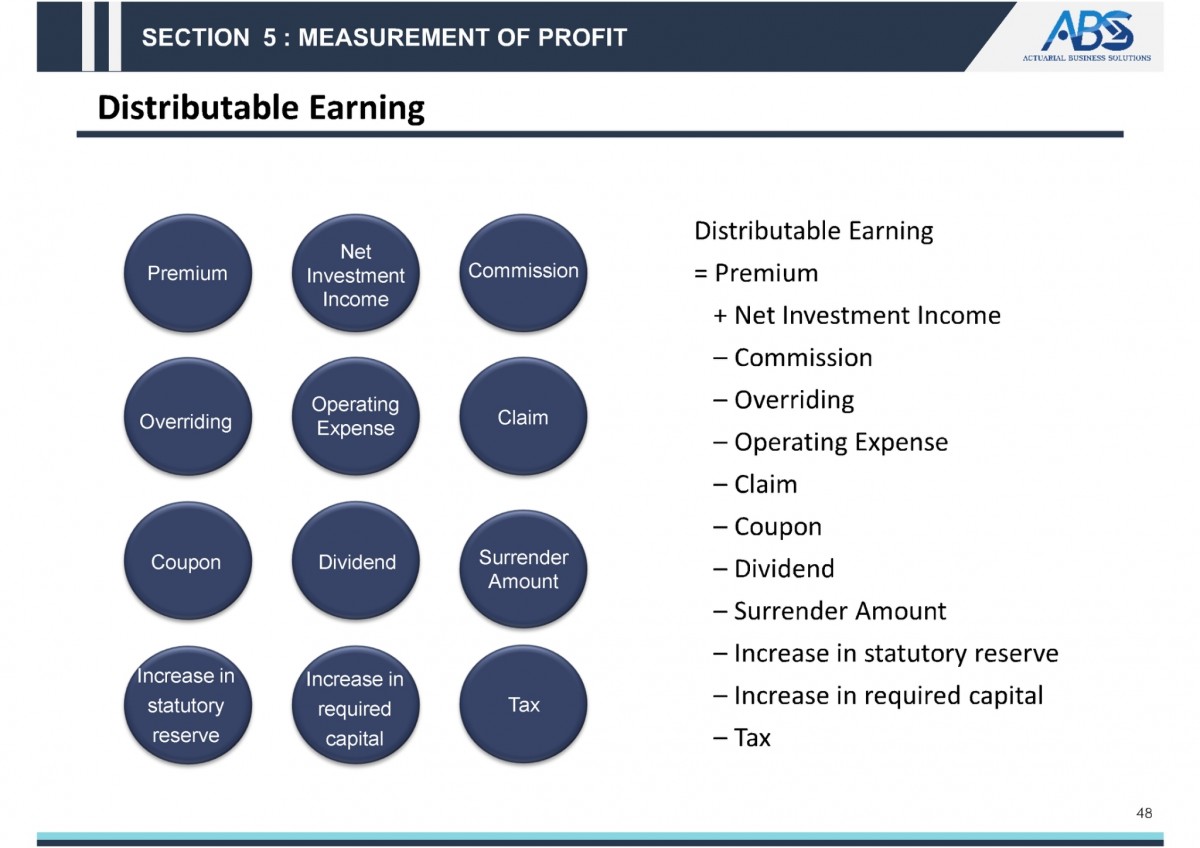 SECTION 5 : MEASUREMENT OF PROFIT

ABS
ACTUARIAL BUSINESS SOLUTIONS

Distributable Earning

Premium

Net Investment Income

Commission

Overriding

Operating Expense

Claim

Coupon

Dividend

Surrender Amount

Increase in statutory reserve

Increase in required capital

Tax

Distributable Earning
= Premium
+ Net Investment Income
– Commission
– Overriding
– Operating Expense
– Claim
– Coupon
– Dividend
– Surrender Amount
– Increase in statutory reserve
– Increase in required capital
– Tax

48